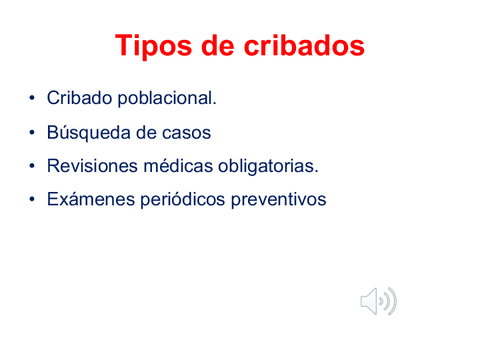 Tipos de cribados

• Cribado poblacional.
• Búsqueda de casos
• Revisiones médicas obligatorias.
• Exámenes periódicos preventivos